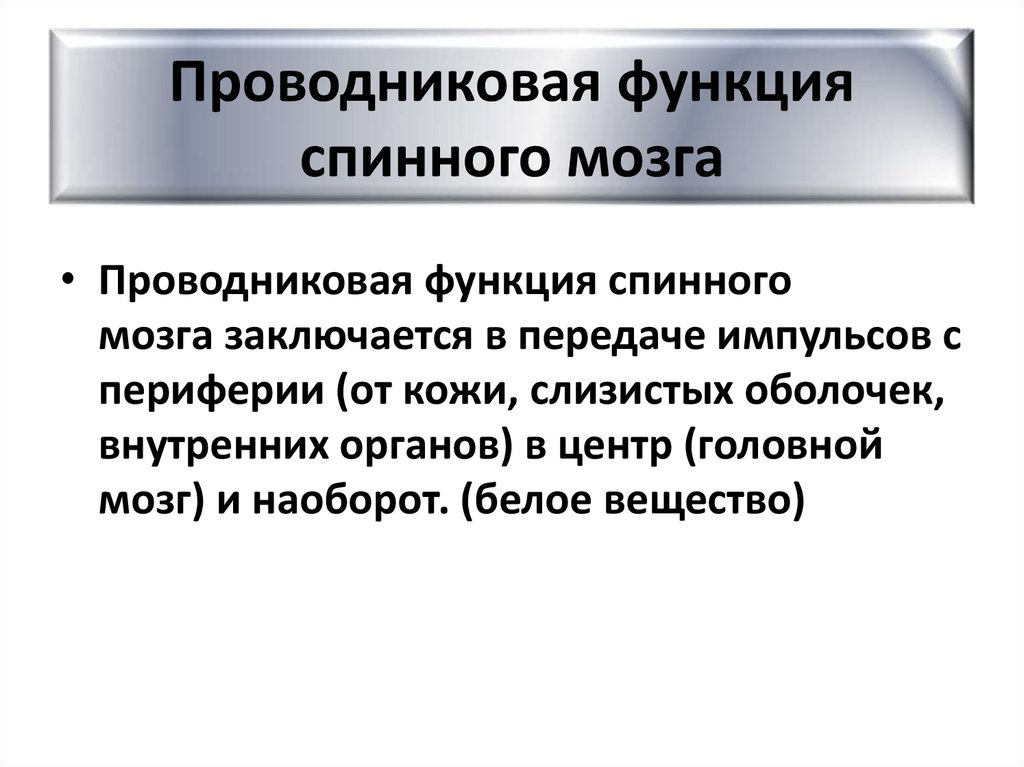 Проводниковая функция спинного мозга

• Проводниковая функция спинного мозга заключается в передаче импульсов с периферии (от кожи, слизистых оболочек, внутренних органов) в центр (головной мозг) и наоборот. (белое вещество)